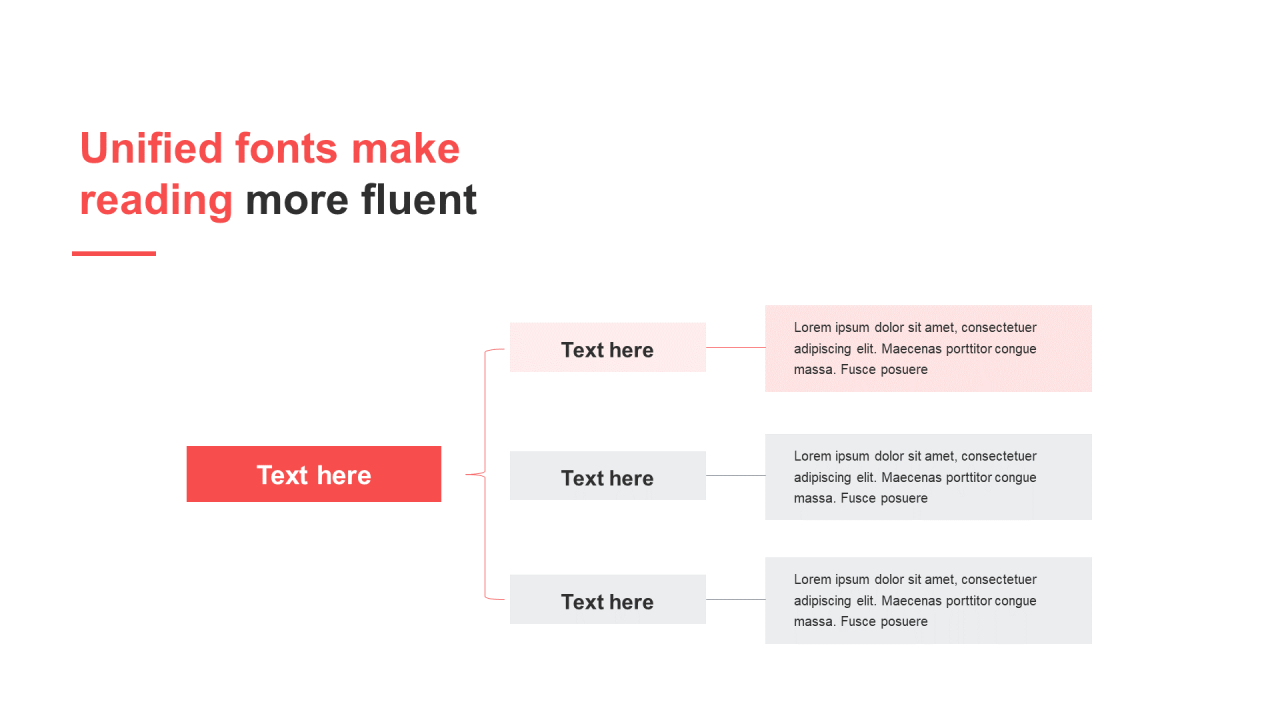 Unified fonts make reading more fluent

Text here

Text here

Lorem ipsum dolor sit amet, consectetuer adipiscing elit. Maecenas porttitor congue massa. Fusce posuere

Text here

Lorem ipsum dolor sit amet, consectetuer adipiscing elit. Maecenas porttitor congue massa. Fusce posuere

Text here

Lorem ipsum dolor sit amet, consectetuer adipiscing elit. Maecenas porttitor congue massa. Fusce posuere